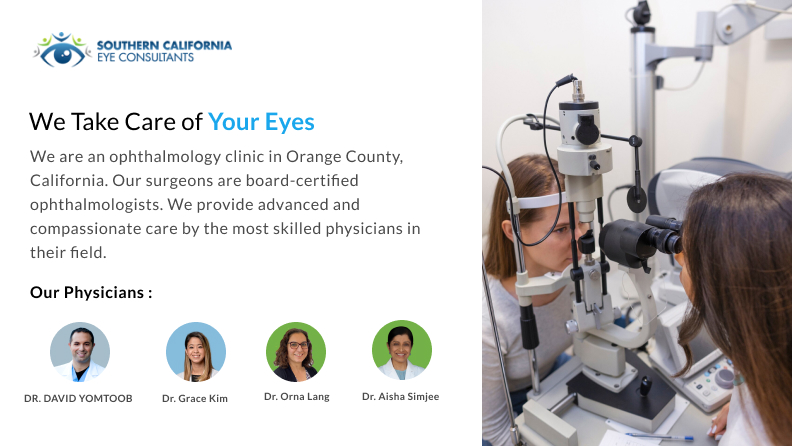 SOUTHERN CALIFORNIA
EYE CONSULTANTS

We Take Care of Your Eyes

We are an ophthalmology clinic in Orange County, California. Our surgeons are board-certified ophthalmologists. We provide advanced and compassionate care by the most skilled physicians in their field.

Our Physicians :

DR. DAVID YOMTOOB

Dr. Grace Kim

Dr. Orna Lang

Dr. Aisha Simjee